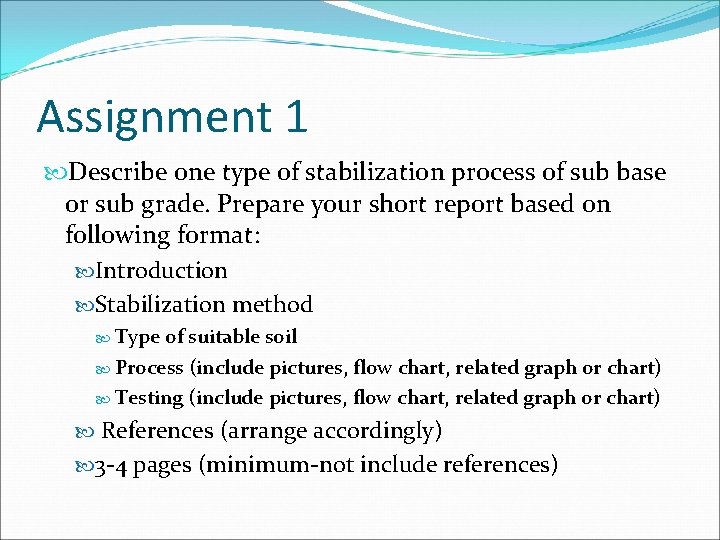 Assignment 1

Describe one type of stabilization process of sub base or sub grade. Prepare your short report based on following format:

Introduction

Stabilization method

Type of suitable soil

Process (include pictures, flow chart, related graph or chart)

Testing (include pictures, flow chart, related graph or chart)

References (arrange accordingly)

3-4 pages (minimum-not include references)